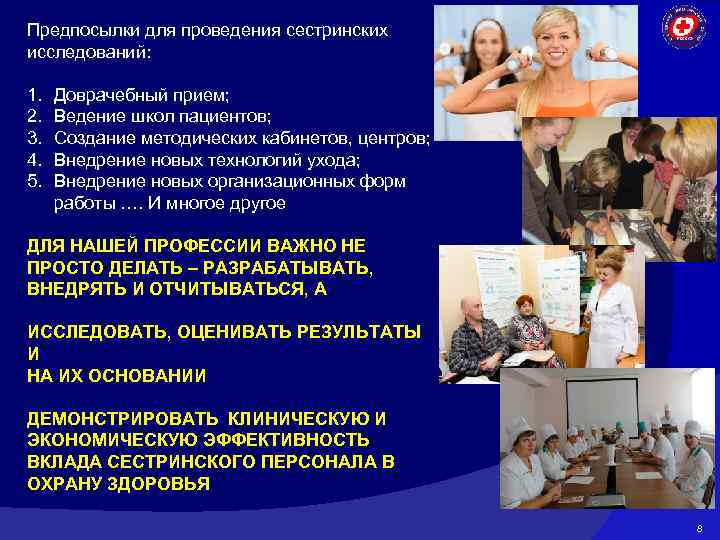 Предпосылки для проведения сестринских исследований:

1. Доврачебный прием;
2. Ведение школ пациентов;
3. Создание методических кабинетов, центров;
4. Внедрение новых технологий ухода;
5. Внедрение новых организационных форм работы …. И многое другое

ДЛЯ НАШЕЙ ПРОФЕССИИ ВАЖНО НЕ ПРОСТО ДЕЛАТЬ – РАЗРАБАТЫВАТЬ, ВНЕДРЯТЬ И ОТЧИТЫВАТЬСЯ, А

ИССЛЕДОВАТЬ, ОЦЕНИВАТЬ РЕЗУЛЬТАТЫ И
НА ИХ ОСНОВАНИИ

ДЕМОНСТРИРОВАТЬ КЛИНИЧЕСКУЮ И ЭКОНОМИЧЕСКУЮ ЭФФЕКТИВНОСТЬ ВКЛАДА СЕСТРИНСКОГО ПЕРСОНАЛА В ОХРАНУ ЗДОРОВЬЯ

8